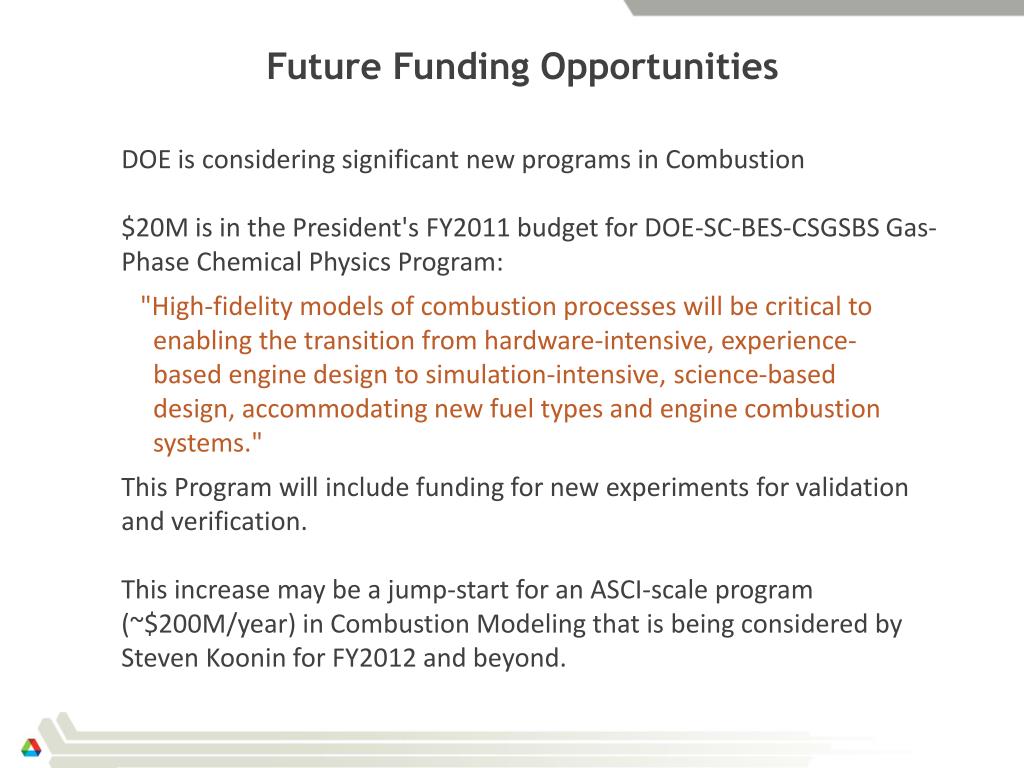 Future Funding Opportunities

DOE is considering significant new programs in Combustion

\$20M is in the President's FY2011 budget for DOE-SC-BES-CSGSBS Gas-Phase Chemical Physics Program:

"High-fidelity models of combustion processes will be critical to enabling the transition from hardware-intensive, experience-based engine design to simulation-intensive, science-based design, accommodating new fuel types and engine combustion systems."

This Program will include funding for new experiments for validation and verification.

This increase may be a jump-start for an ASCI-scale program (~\$200M/year) in Combustion Modeling that is being considered by Steven Koonin for FY2012 and beyond.